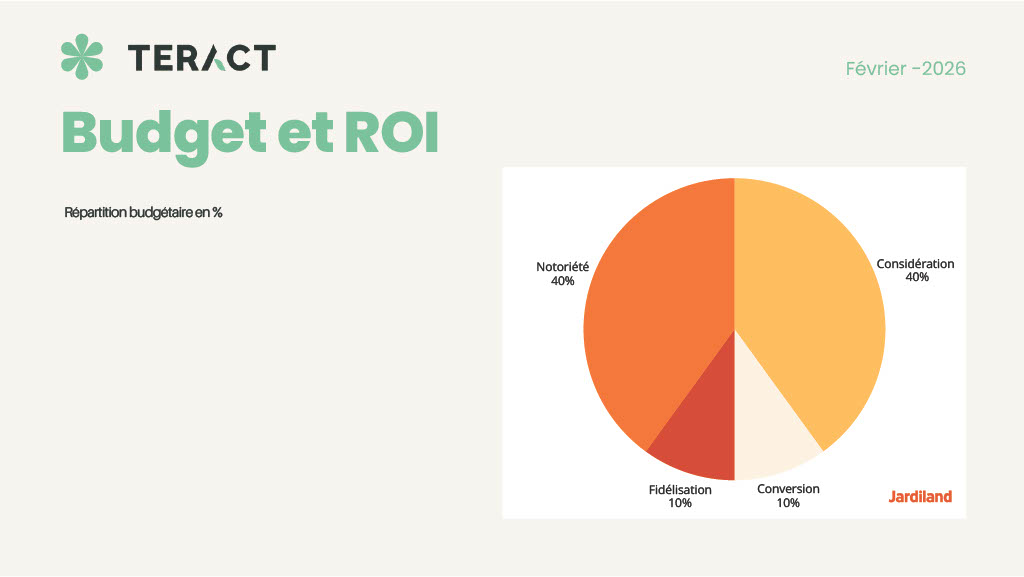 TERACT

Février -2026

Budget et ROI

Répartition budgétaire en %

Notoriété
40%

Considération
40%

Fidélisation
10%

Conversion
10%

Jardiland